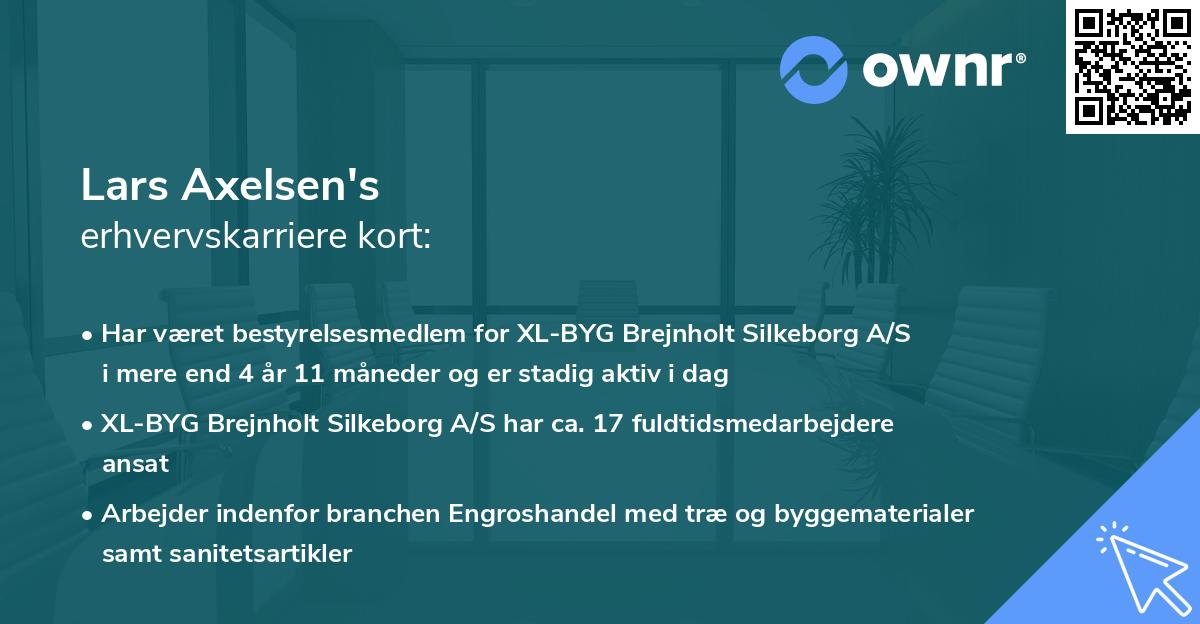 ownr®

Lars Axelsen's
erhvervskarriere kort:

• Har været bestyrelsesmedlem for XL-BYG Brejnholt Silkeborg A/S i mere end 4 år 11 måneder og er stadig aktiv i dag

• XL-BYG Brejnholt Silkeborg A/S har ca. 17 fuldtidsmedarbejdere ansat

• Arbejder indenfor branchen Engroshandel med træ og byggematerialer samt sanitetsartikler